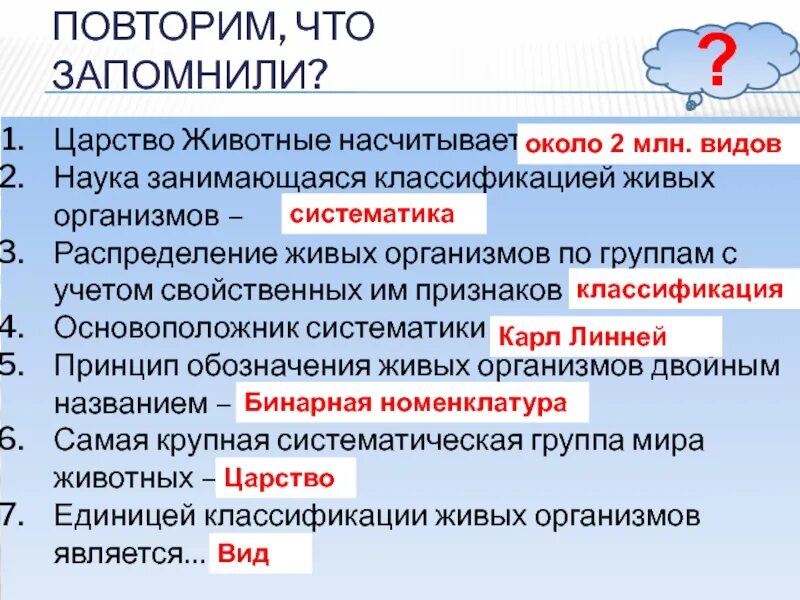 ПОВТОРИМ, ЧТО ЗАПОМНИЛИ?

?

1. Царство Животные насчитывает около 2 млн. видов
2. Наука занимающаяся классификацией живых организмов – систематика
3. Распределение живых организмов по группам с учетом свойственных им признаков классификация
4. Основоположник систематики Карл Линней
5. Принцип обозначения живых организмов двойным названием – Бинарная номенклатура
6. Самая крупная систематическая группа мира животных – Царство
7. Единицей классификации живых организмов является... Вид